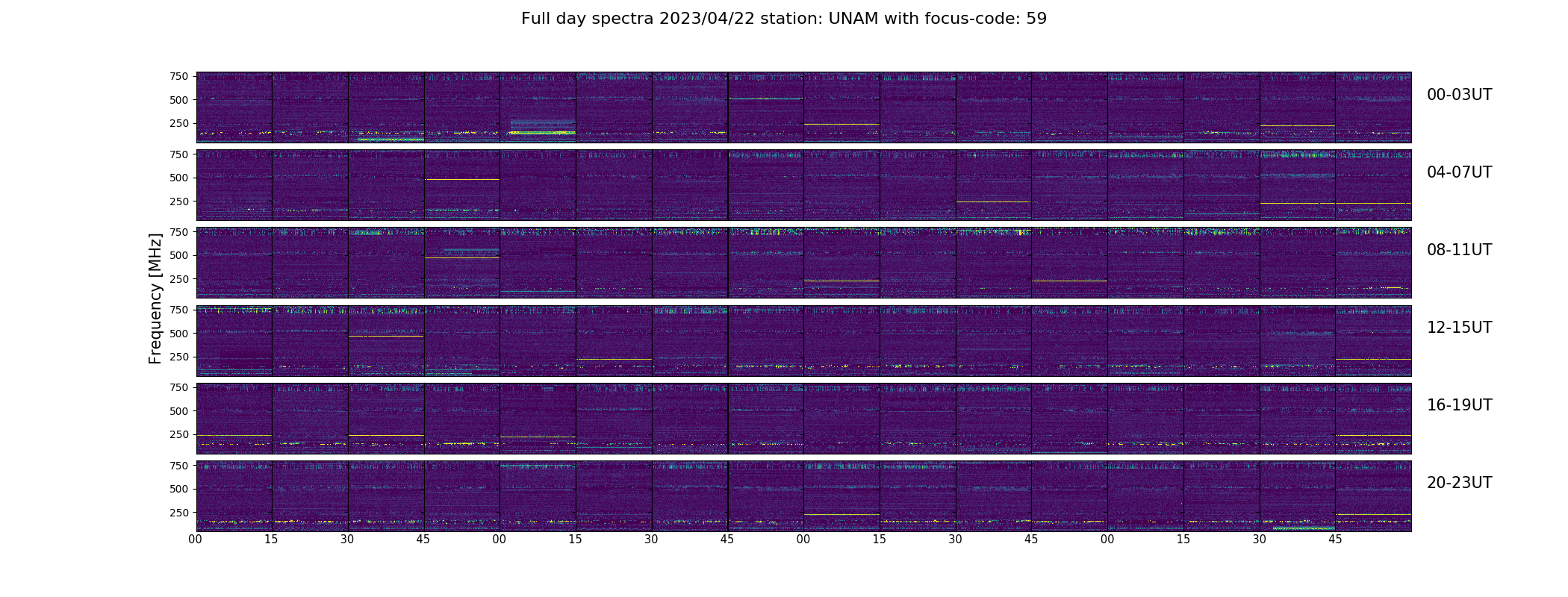 Full day spectra 2023/04/22 station: UNAM with focus-code: 59

Frequency [MHz]

750
500
250
00-03UT

750
500
250
04-07UT

750
500
250
08-11UT

750
500
250
12-15UT

750
500
250
16-19UT

750
500
250
20-23UT

00 15 30 45 00 15 30 45 00 15 30 45 00 15 30 45